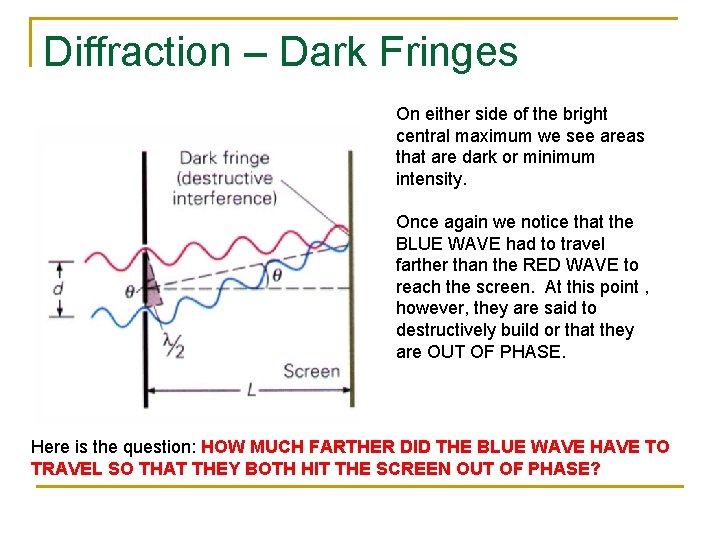 Diffraction – Dark Fringes

Dark fringe (destructive interference)

$d$

$\theta$

$\theta$

$\lambda/2$

Screen

$L$

On either side of the bright central maximum we see areas that are dark or minimum intensity.

Once again we notice that the BLUE WAVE had to travel farther than the RED WAVE to reach the screen. At this point , however, they are said to destructively build or that they are OUT OF PHASE.

Here is the question: HOW MUCH FARTHER DID THE BLUE WAVE HAVE TO TRAVEL SO THAT THEY BOTH HIT THE SCREEN OUT OF PHASE?